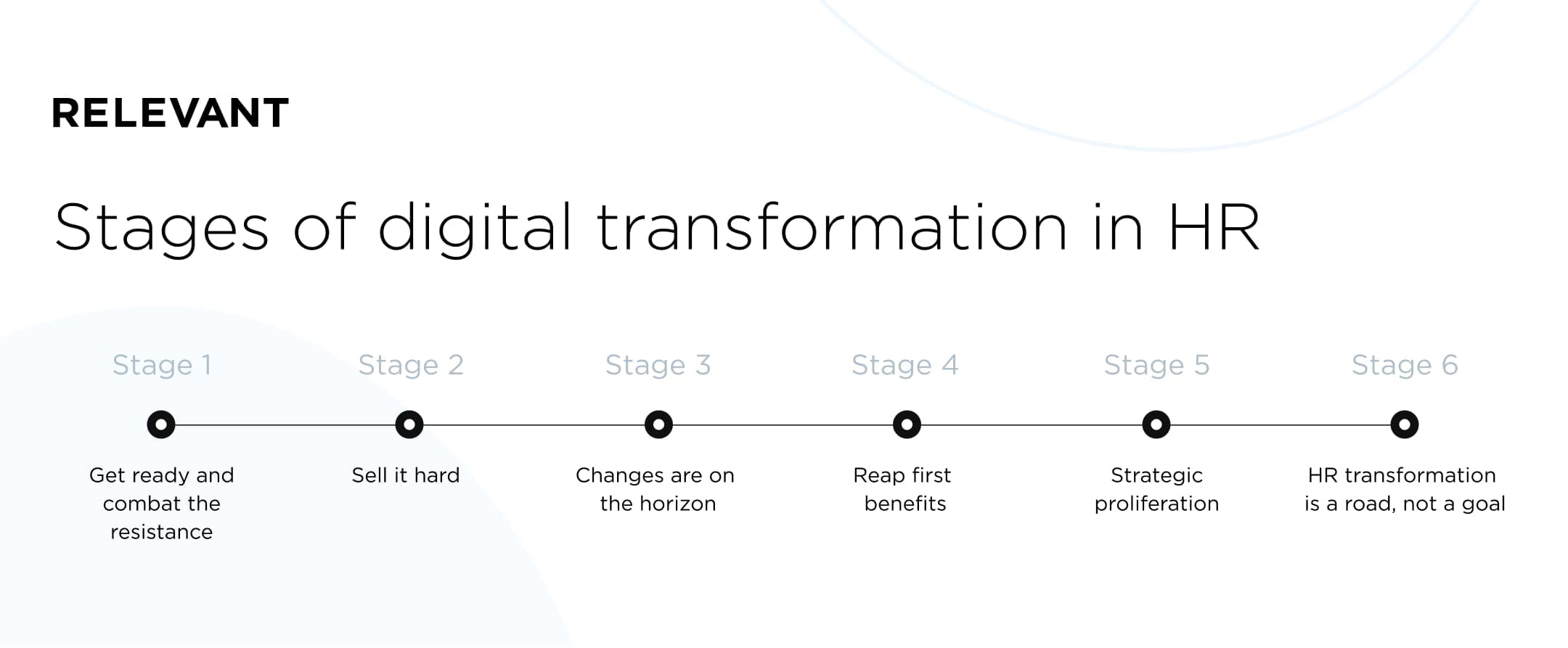 RELEVANT

Stages of digital transformation in HR

Stage 1

Get ready and combat the resistance

Stage 2

Sell it hard

Stage 3

Changes are on the horizon

Stage 4

Reap first benefits

Stage 5

Strategic proliferation

Stage 6

HR transformation is a road, not a goal